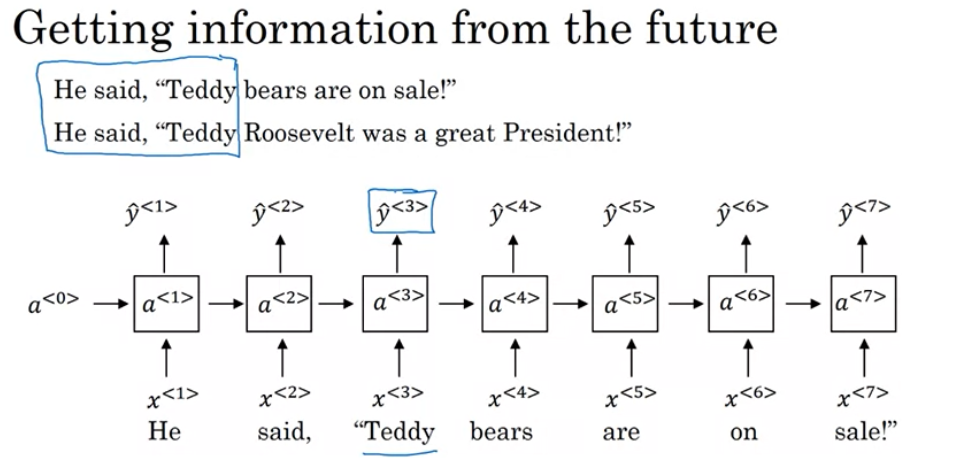 Getting information from the future

He said, “Teddy bears are on sale!”
He said, “Teddy Roosevelt was a great President!”

$\hat{y}^{<1>}$ $\hat{y}^{<2>}$ $\hat{y}^{<3>}$ $\hat{y}^{<4>}$ $\hat{y}^{<5>}$ $\hat{y}^{<6>}$ $\hat{y}^{<7>}$

$a^{<0>}$ $a^{<1>}$ $a^{<2>}$ $a^{<3>}$ $a^{<4>}$ $a^{<5>}$ $a^{<6>}$ $a^{<7>}$

$x^{<1>}$ $x^{<2>}$ $x^{<3>}$ $x^{<4>}$ $x^{<5>}$ $x^{<6>}$ $x^{<7>}$

He said, “Teddy bears are on sale!”